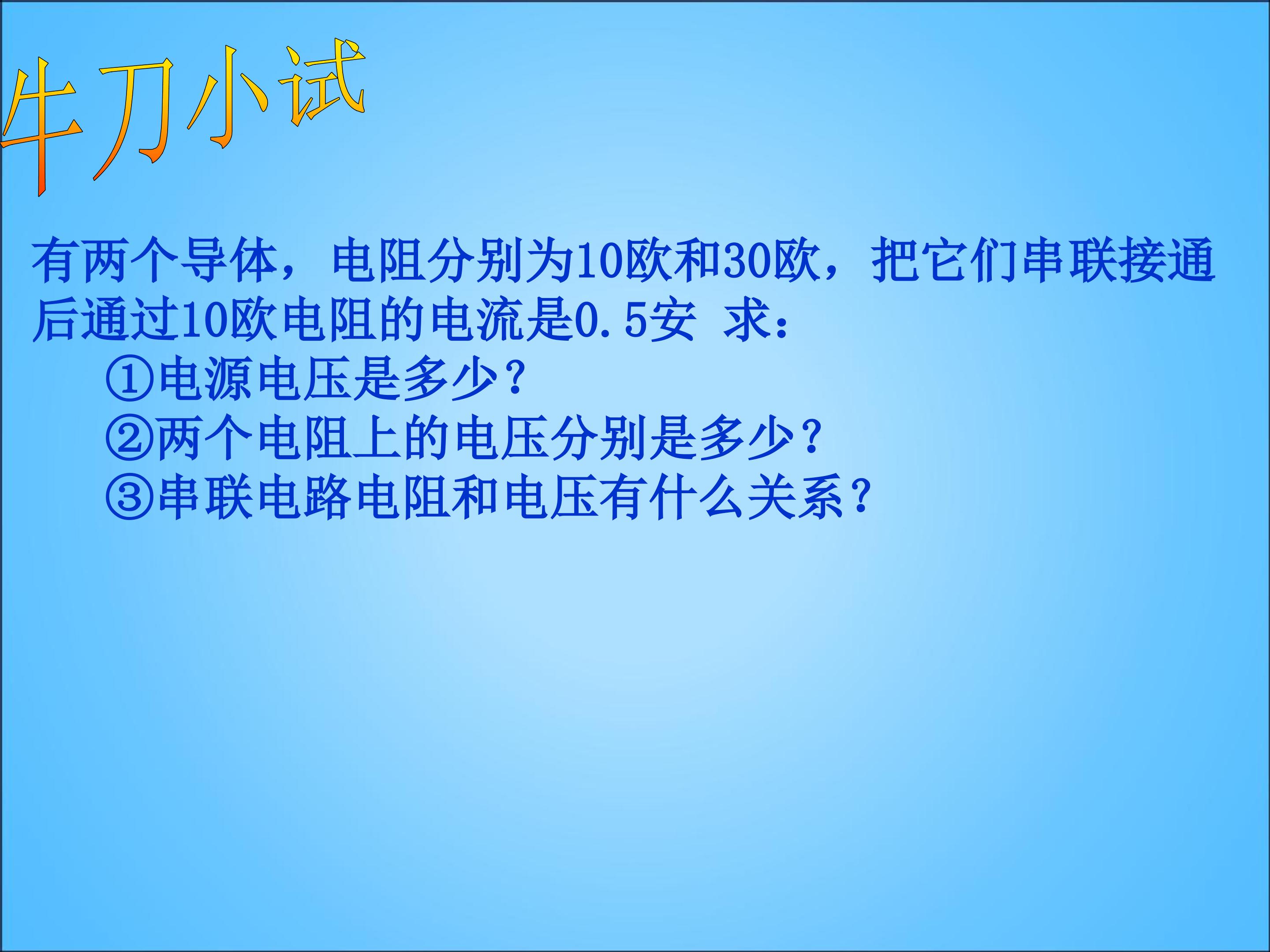 牛刀小试

有两个导体，电阻分别为10欧和30欧，把它们串联接通后通过10欧电阻的电流是0.5安 求：

①电源电压是多少？

②两个电阻上的电压分别是多少？

③串联电路电阻和电压有什么关系？